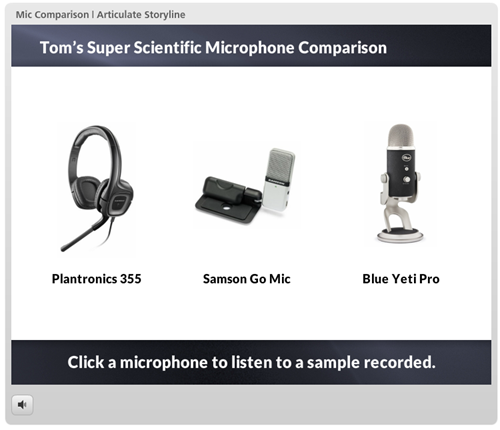 Mic Comparison | Articulate Storyline

Tom's Super Scientific Microphone Comparison

Plantronics 355

Samson Go Mic

Blue Yeti Pro

Click a microphone to listen to a sample recorded.